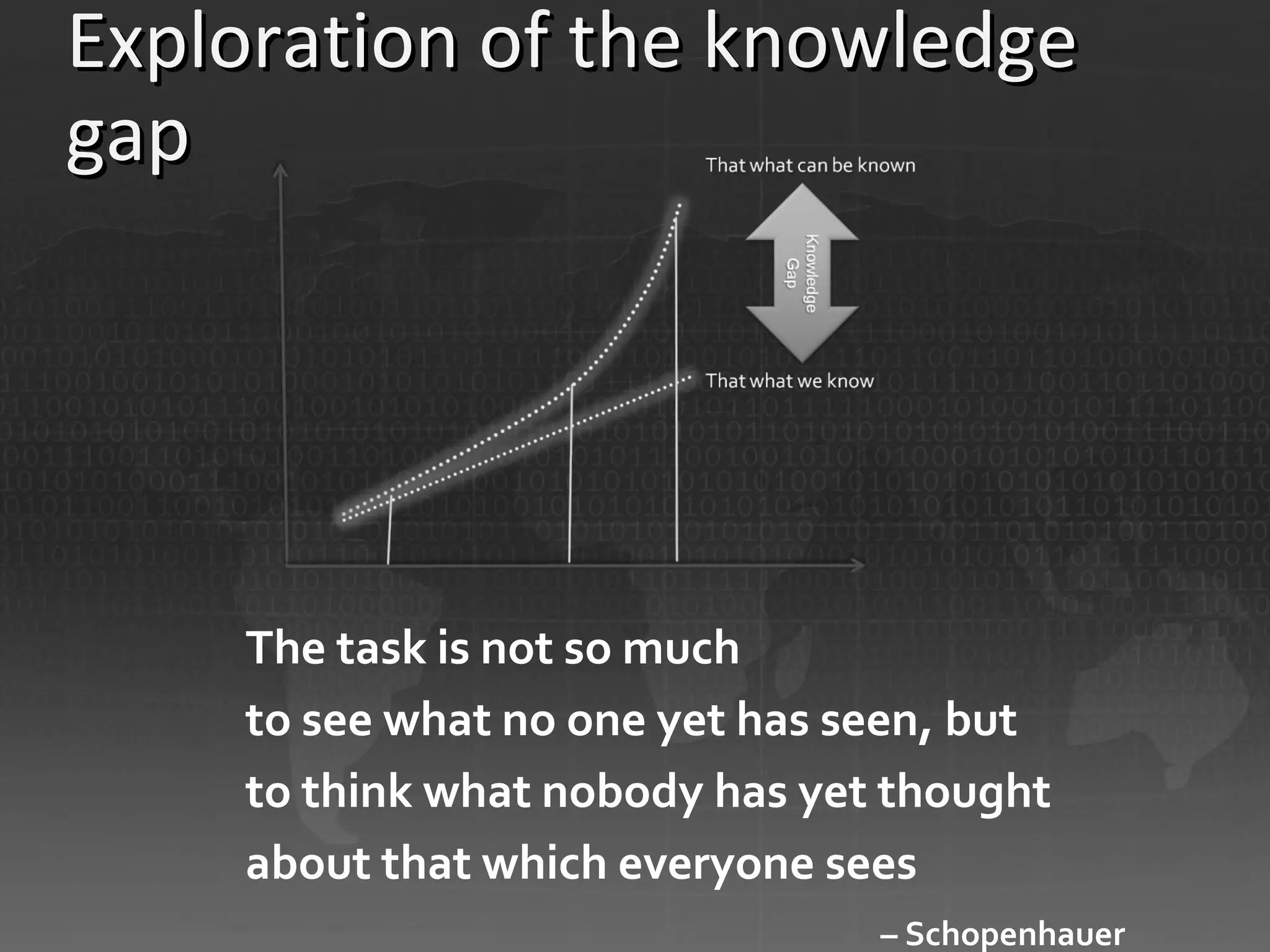 Exploration of the knowledge gap

That what can be known

Knowledge Gap

That what we know

The task is not so much
to see what no one yet has seen, but
to think what nobody has yet thought
about that which everyone sees

– Schopenhauer